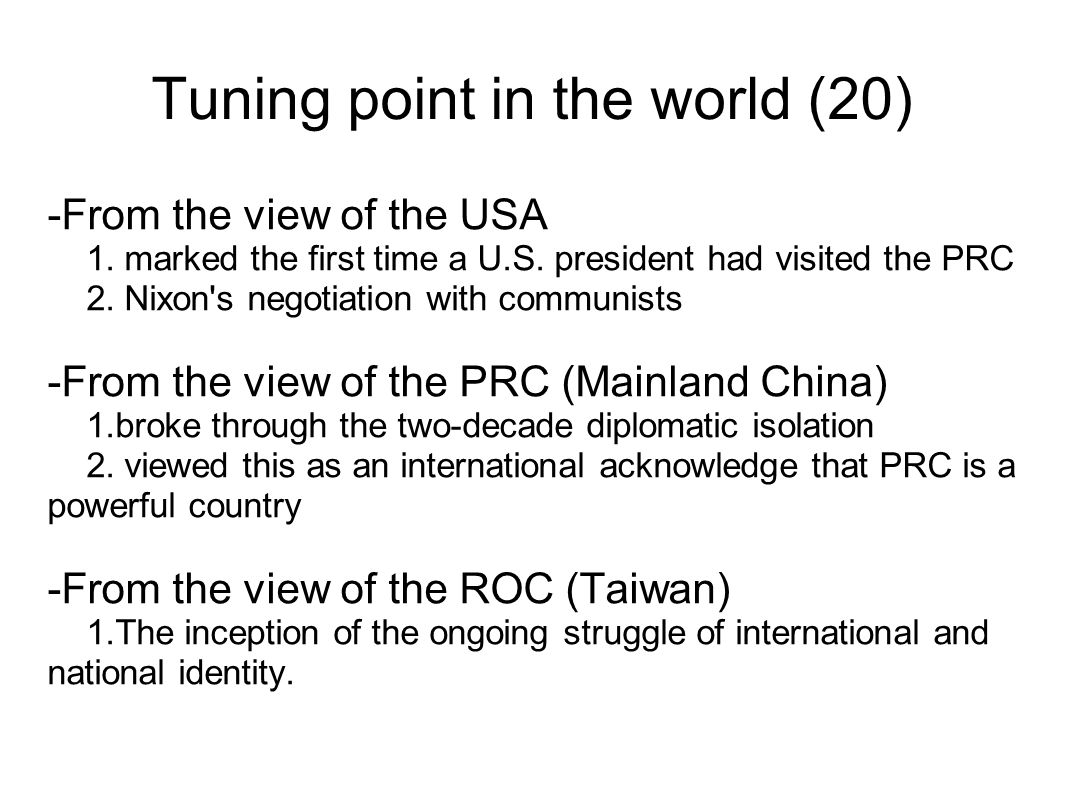 Tuning point in the world (20)

-From the view of the USA
1. marked the first time a U.S. president had visited the PRC
2. Nixon's negotiation with communists

-From the view of the PRC (Mainland China)
1.broke through the two-decade diplomatic isolation
2. viewed this as an international acknowledge that PRC is a powerful country

-From the view of the ROC (Taiwan)
1.The inception of the ongoing struggle of international and national identity.